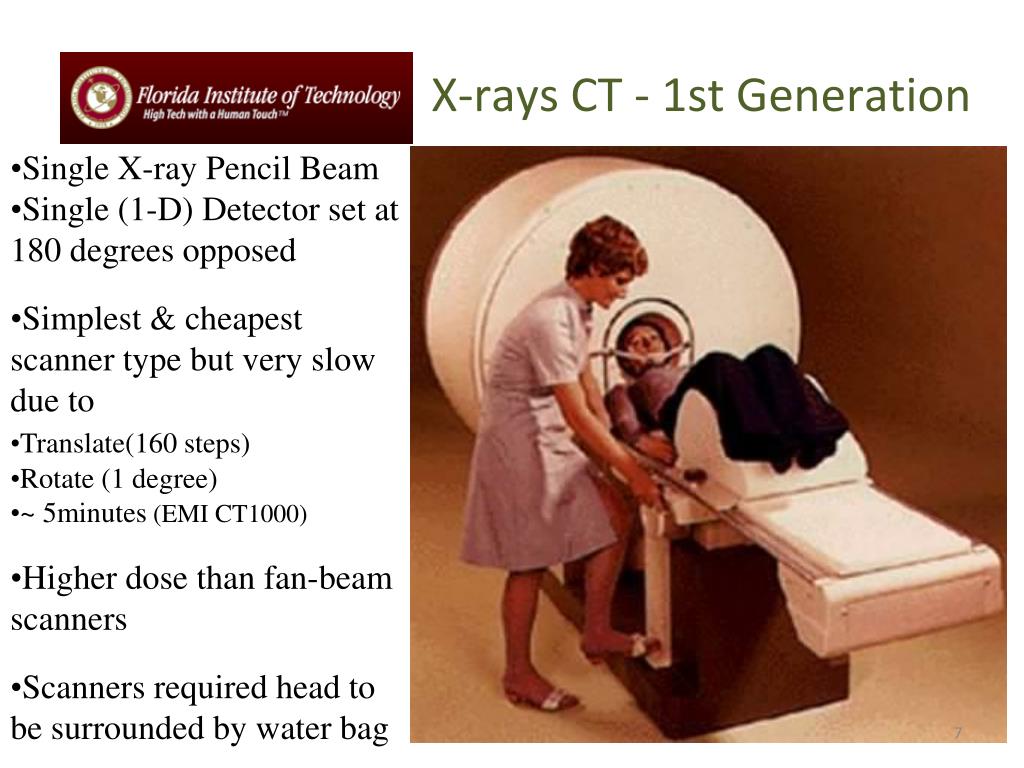 Florida Institute of Technology
High Tech with a Human Touch™

X-rays CT - 1st Generation

•Single X-ray Pencil Beam
•Single (1-D) Detector set at 180 degrees opposed

•Simplest & cheapest scanner type but very slow due to
•Translate(160 steps)
•Rotate (1 degree)
•~ 5minutes (EMI CT1000)

•Higher dose than fan-beam scanners

•Scanners required head to be surrounded by water bag

7